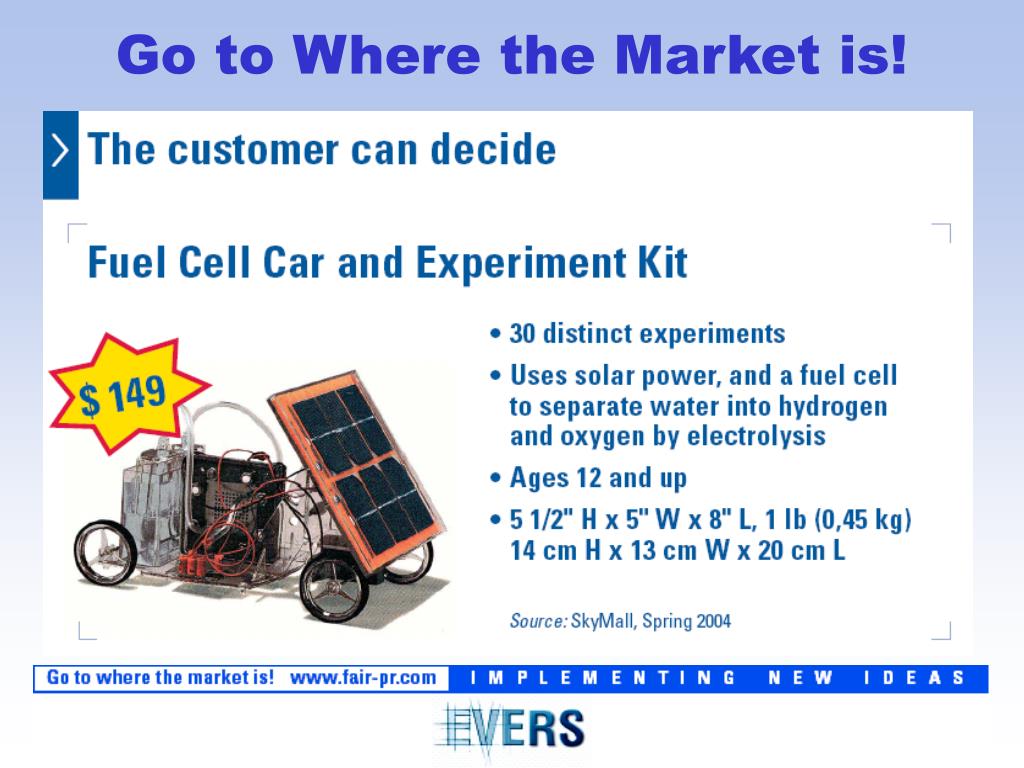 Go to Where the Market is!

The customer can decide

Fuel Cell Car and Experiment Kit

$ 149

• 30 distinct experiments
• Uses solar power, and a fuel cell to separate water into hydrogen and oxygen by electrolysis
• Ages 12 and up
• 5 1/2" H x 5" W x 8" L, 1 lb (0,45 kg) 14 cm H x 13 cm W x 20 cm L

Source: SkyMall, Spring 2004

Go to where the market is! www.fair-pr.com IMPLEMENTING NEW IDEAS

EVERS